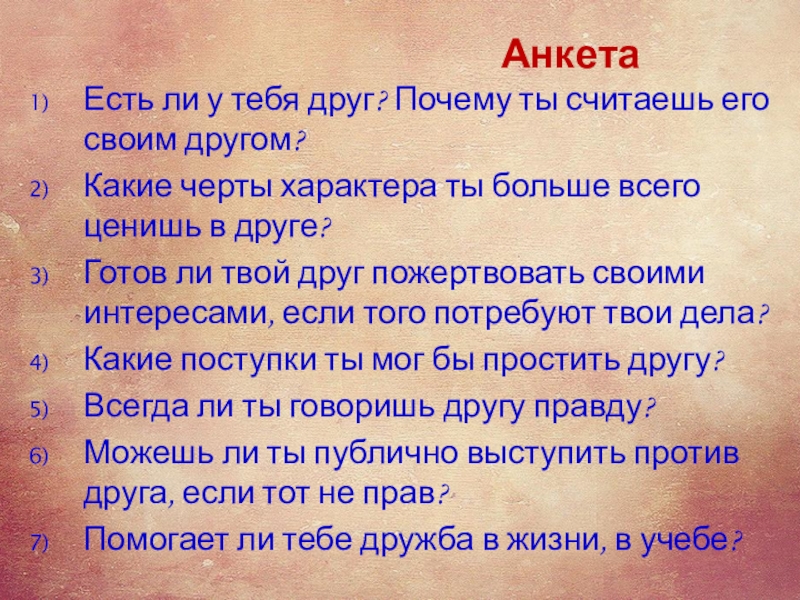 Анкета

1) Есть ли у тебя друг? Почему ты считаешь его своим другом?

2) Какие черты характера ты больше всего ценишь в друге?

3) Готов ли твой друг пожертвовать своими интересами, если того потребуют твои дела?

4) Какие поступки ты мог бы простить другу?

5) Всегда ли ты говоришь другу правду?

6) Можешь ли ты публично выступить против друга, если тот не прав?

7) Помогает ли тебе дружба в жизни, в учебе?